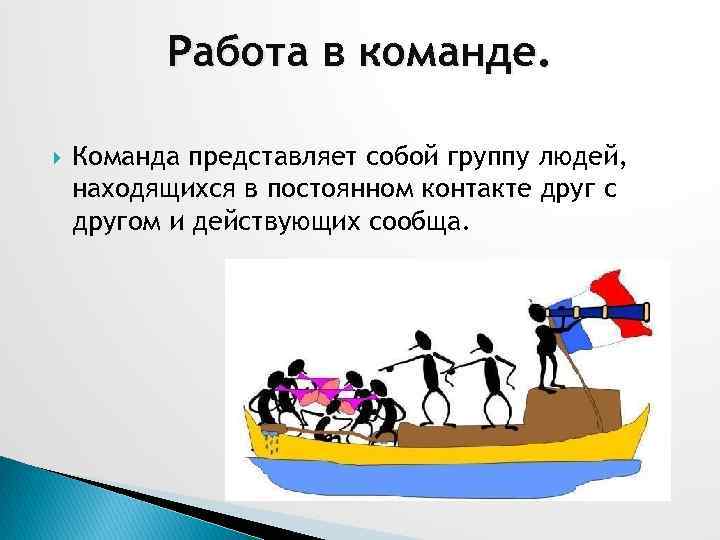 Работа в команде.

Команда представляет собой группу людей, находящихся в постоянном контакте друг с другом и действующих сообща.